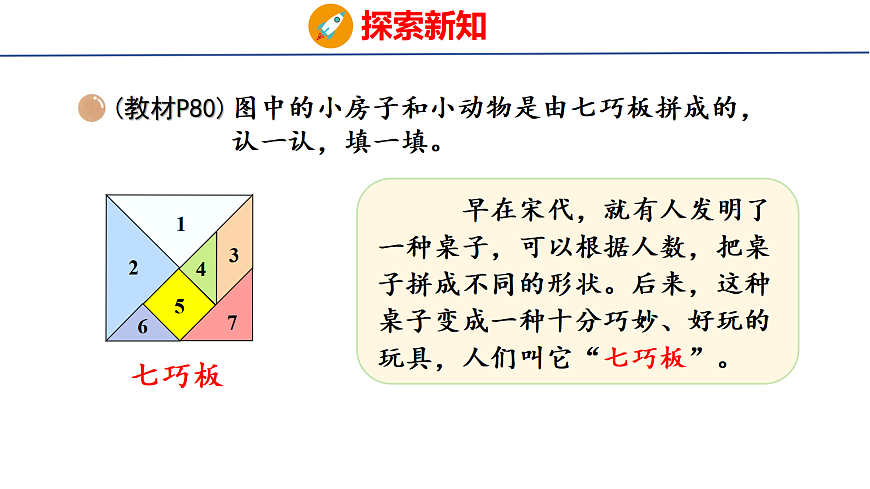 探索新知

(教材P80) 图中的小房子和小动物是由七巧板拼成的，认一认，填一填。

1
2
3
4
5
6
7

七巧板

早在宋代，就有人发明了一种桌子，可以根据人数，把桌子拼成不同的形状。后来，这种桌子变成一种十分巧妙、好玩的玩具，人们叫它“七巧板”。